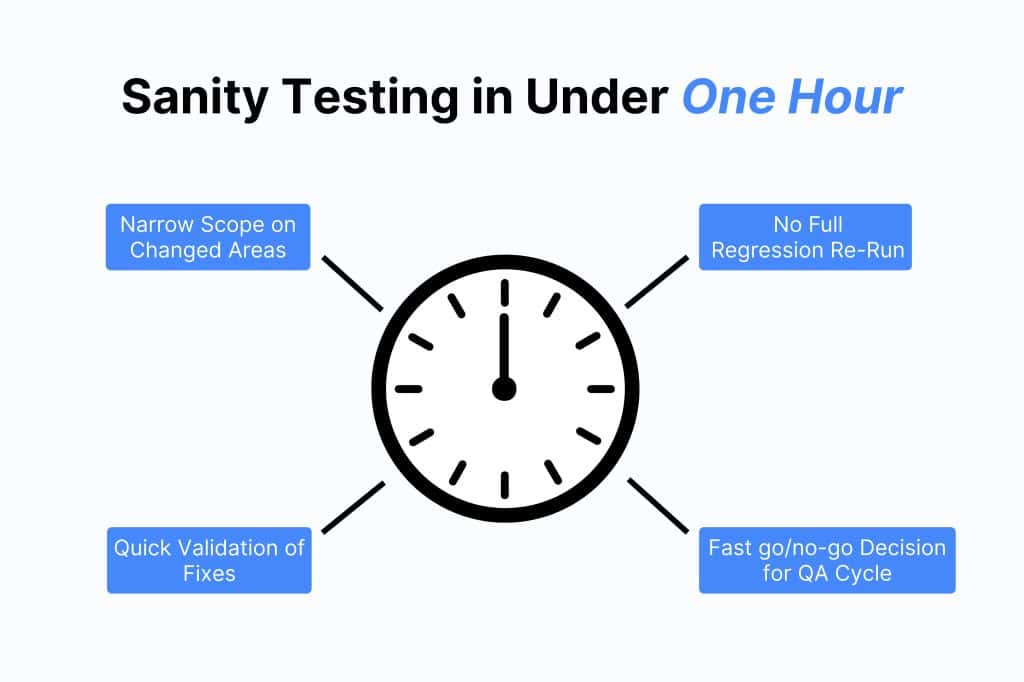 Sanity Testing in Under One Hour

Narrow Scope on Changed Areas

No Full Regression Re-Run

Quick Validation of Fixes

Fast go/no-go Decision for QA Cycle